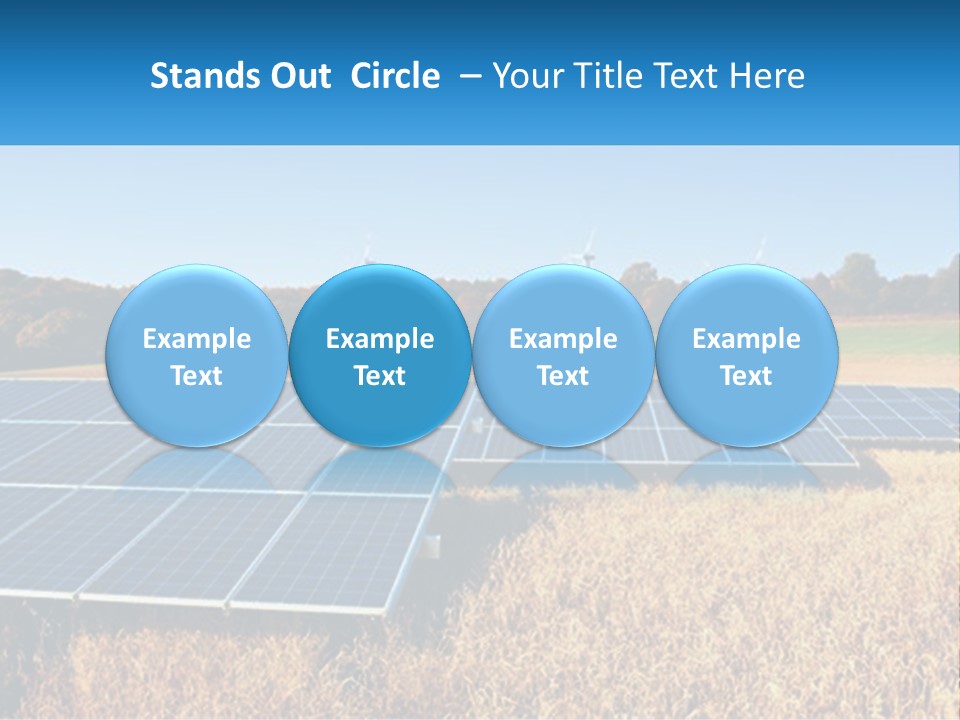 Stands Out Circle – Your Title Text Here

Example Text

Example Text

Example Text

Example Text